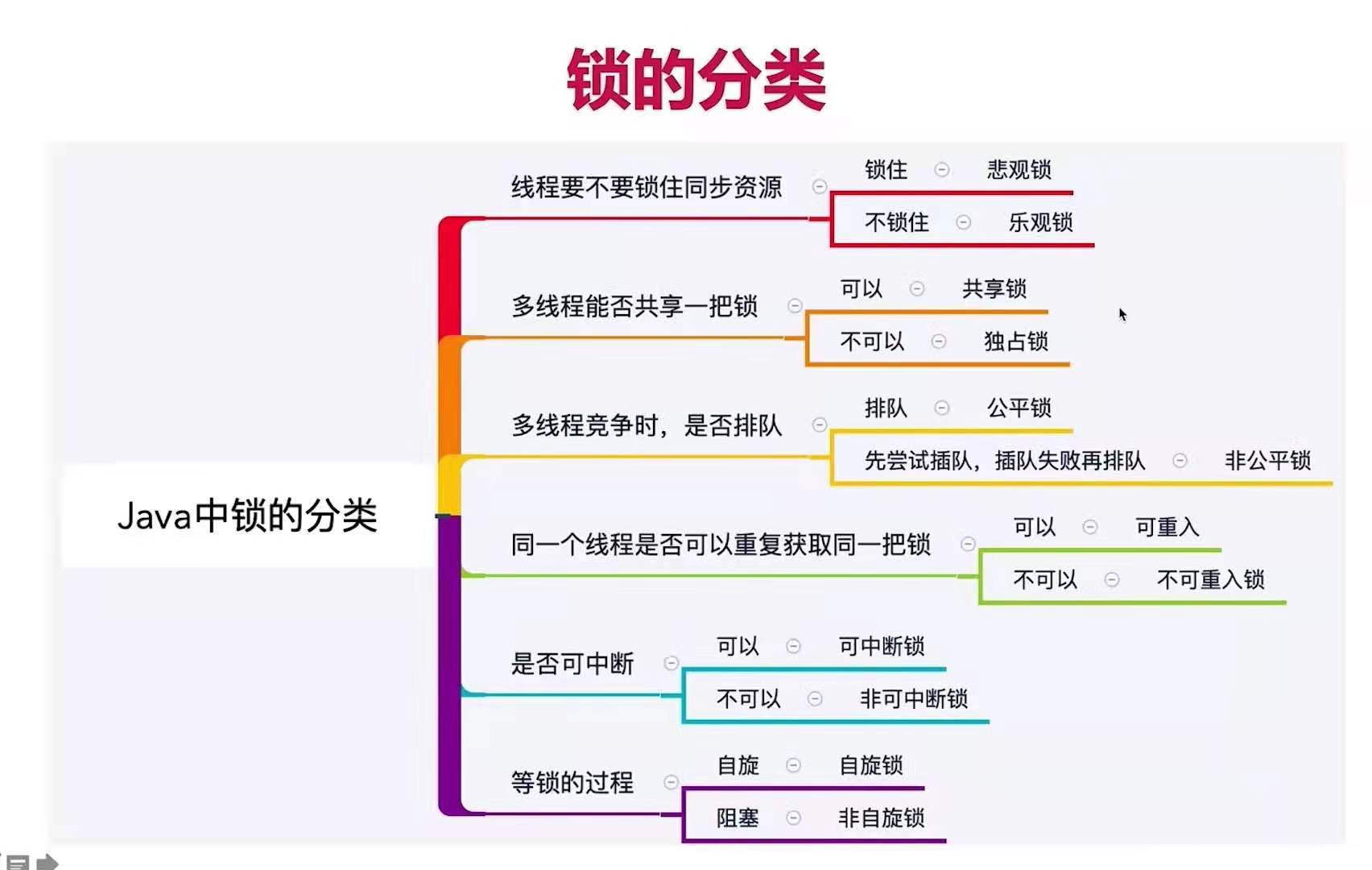 锁的分类

Java中锁的分类

线程要不要锁住同步资源
锁住 悲观锁
不锁住 乐观锁

多线程能否共享一把锁
可以 共享锁
不可以 独占锁

多线程竞争时，是否排队
排队 公平锁
先尝试插队，插队失败再排队 非公平锁

同一个线程是否可以重复获取同一把锁
可以 可重入
不可以 不可重入锁

是否可中断
可以 可中断锁
不可以 非可中断锁

等锁的过程
自旋 自旋锁
阻塞 非自旋锁